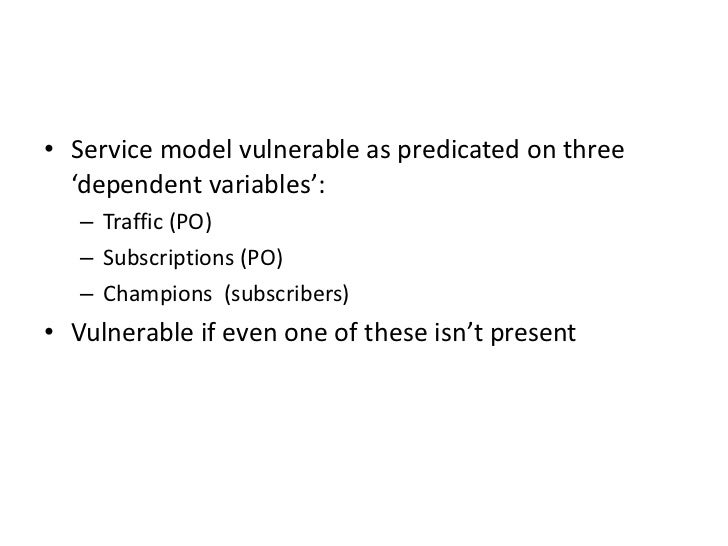 • Service model vulnerable as predicated on three ‘dependent variables’:
– Traffic (PO)
– Subscriptions (PO)
– Champions (subscribers)
• Vulnerable if even one of these isn’t present